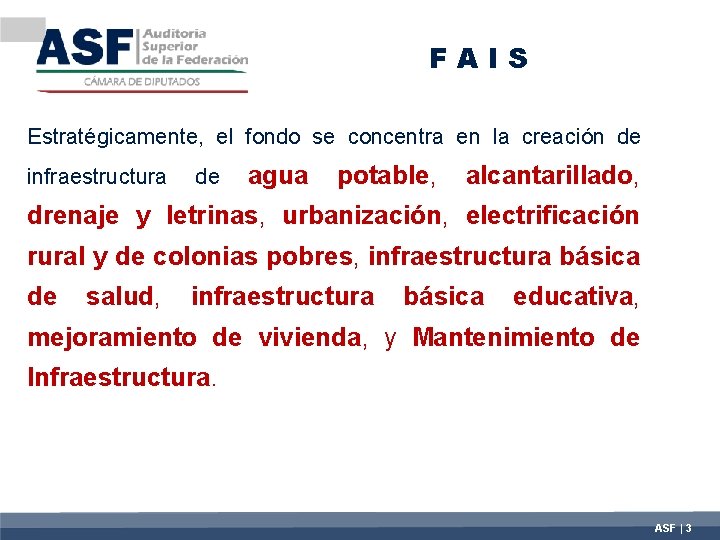 ASF Auditoría Superior de la Federación
CÁMARA DE DIPUTADOS

F A I S

Estratégicamente, el fondo se concentra en la creación de infraestructura de agua potable, alcantarillado, drenaje y letrinas, urbanización, electrificación rural y de colonias pobres, infraestructura básica de salud, infraestructura básica educativa, mejoramiento de vivienda, y Mantenimiento de Infraestructura.

ASF | 3